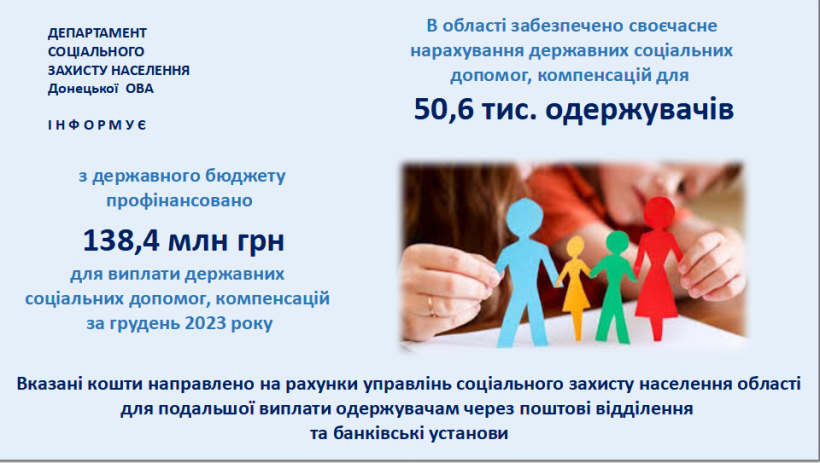 ДЕПАРТАМЕНТ
СОЦІАЛЬНОГО
ЗАХИСТУ НАСЕЛЕННЯ
Донецької ОВА

І Н Ф О Р М У Є

В області забезпечено своєчасне нарахування державних соціальних допомог, компенсацій для

50,6 тис. одержувачів

з державного бюджету профінансовано

138,4 млн грн

для виплати державних соціальних допомог, компенсацій за грудень 2023 року

Вказані кошти направлено на рахунки управлінь соціального захисту населення області для подальшої виплати одержувачам через поштові відділення та банківські установи